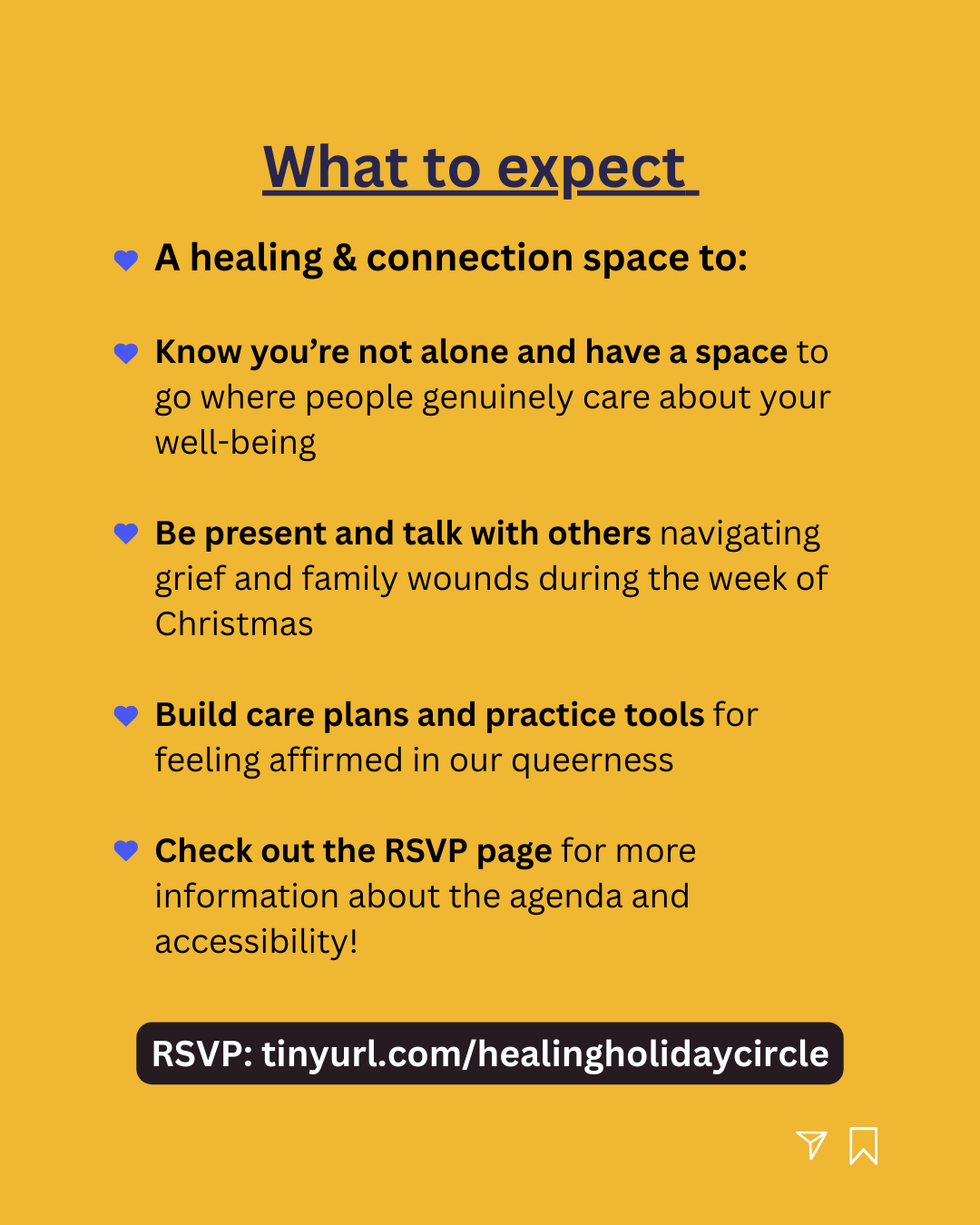 What to expect

A healing & connection space to:

Know you’re not alone and have a space to go where people genuinely care about your well-being

Be present and talk with others navigating grief and family wounds during the week of Christmas

Build care plans and practice tools for feeling affirmed in our queerness

Check out the RSVP page for more information about the agenda and accessibility!

RSVP: tinyurl.com/healingholidaycircle